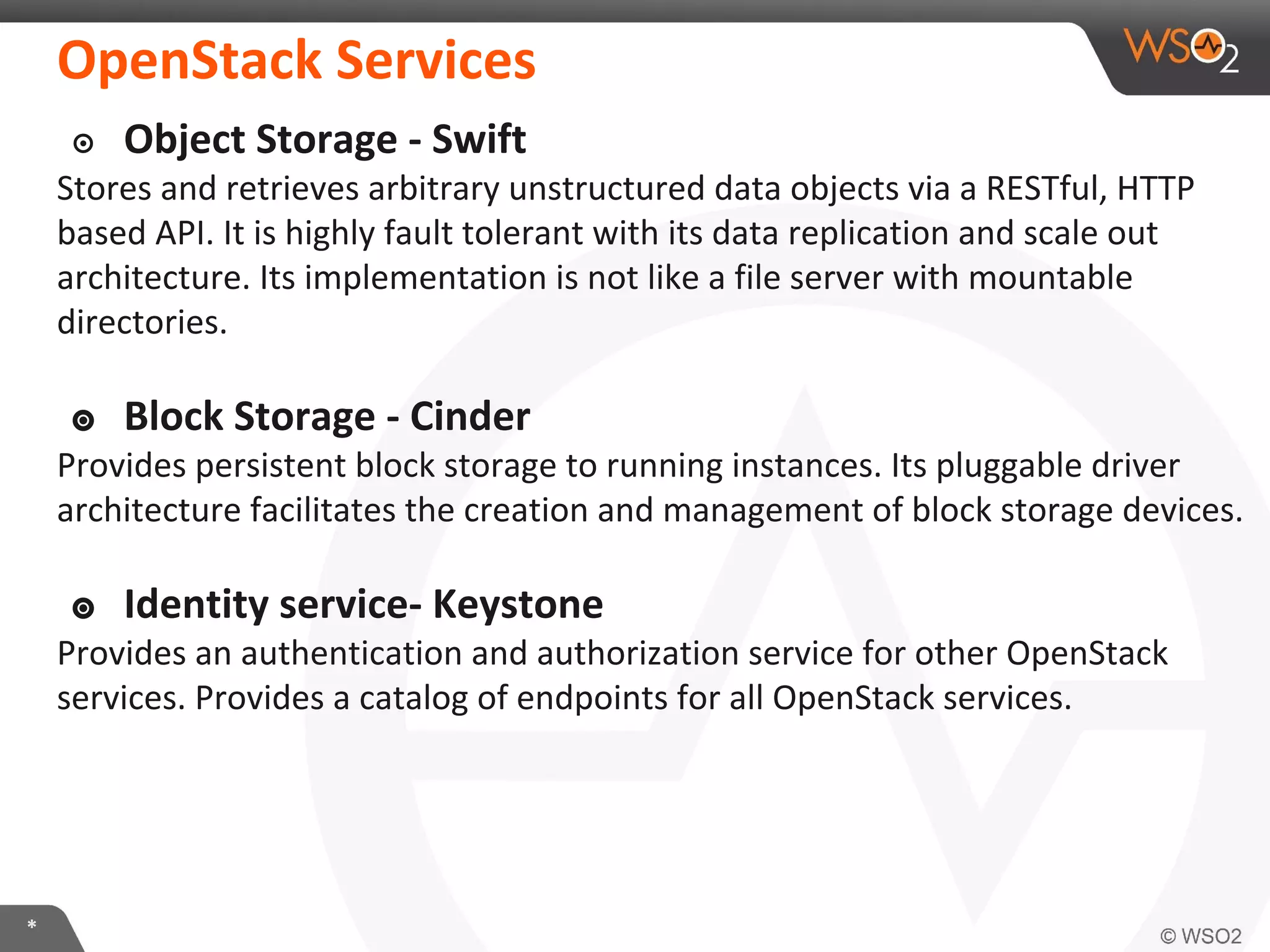 OpenStack Services

WSO2

Object Storage - Swift

Stores and retrieves arbitrary unstructured data objects via a RESTful, HTTP based API. It is highly fault tolerant with its data replication and scale out architecture. Its implementation is not like a file server with mountable directories.

Block Storage - Cinder

Provides persistent block storage to running instances. Its pluggable driver architecture facilitates the creation and management of block storage devices.

Identity service- Keystone

Provides an authentication and authorization service for other OpenStack services. Provides a catalog of endpoints for all OpenStack services.

*

© WSO2